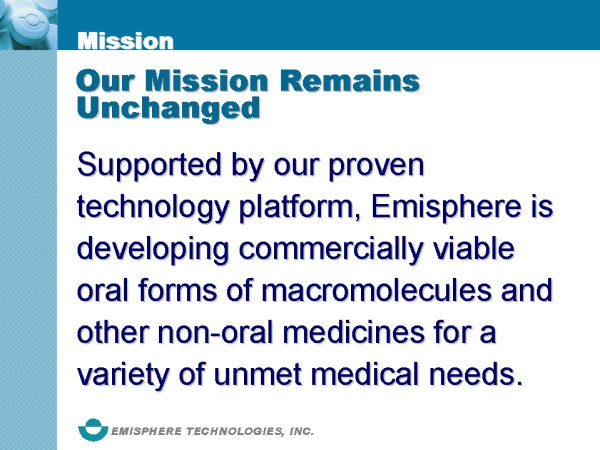 Mission

Our Mission Remains Unchanged

Supported by our proven technology platform, Emisphere is developing commercially viable oral forms of macromolecules and other non-oral medicines for a variety of unmet medical needs.

EMISPHERE TECHNOLOGIES, INC.